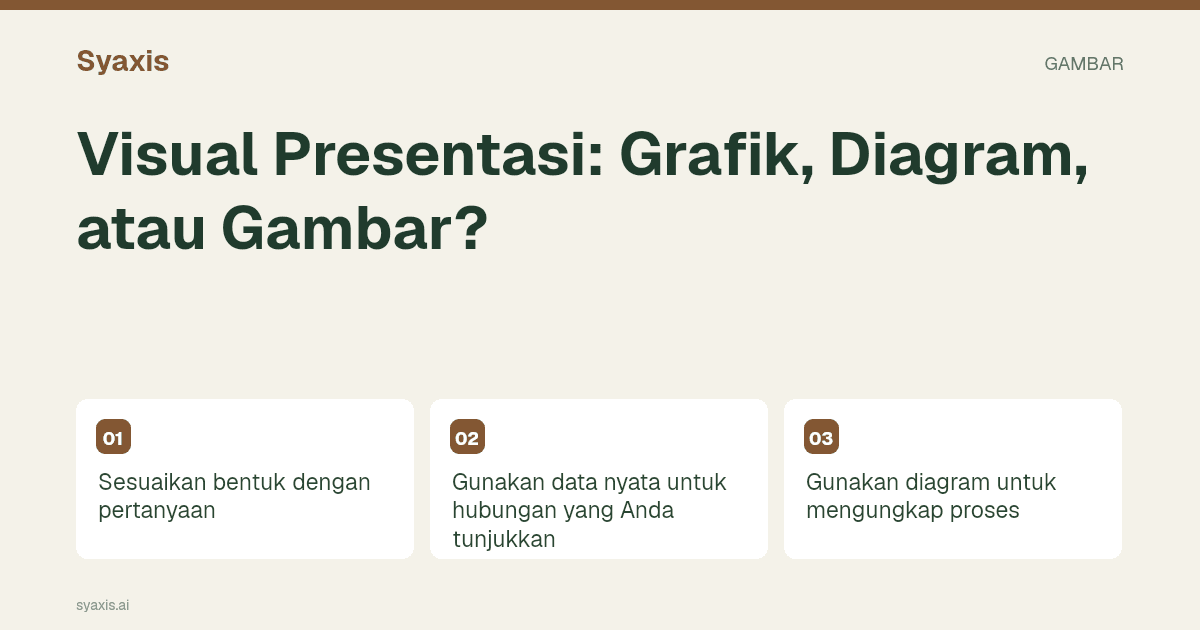 Syaxis

GAMBAR

Visual Presentasi: Grafik, Diagram, atau Gambar?

01

Sesuaikan bentuk dengan pertanyaan

02

Gunakan data nyata untuk hubungan yang Anda tunjukkan

03

Gunakan diagram untuk mengungkap proses

syaxis.ai